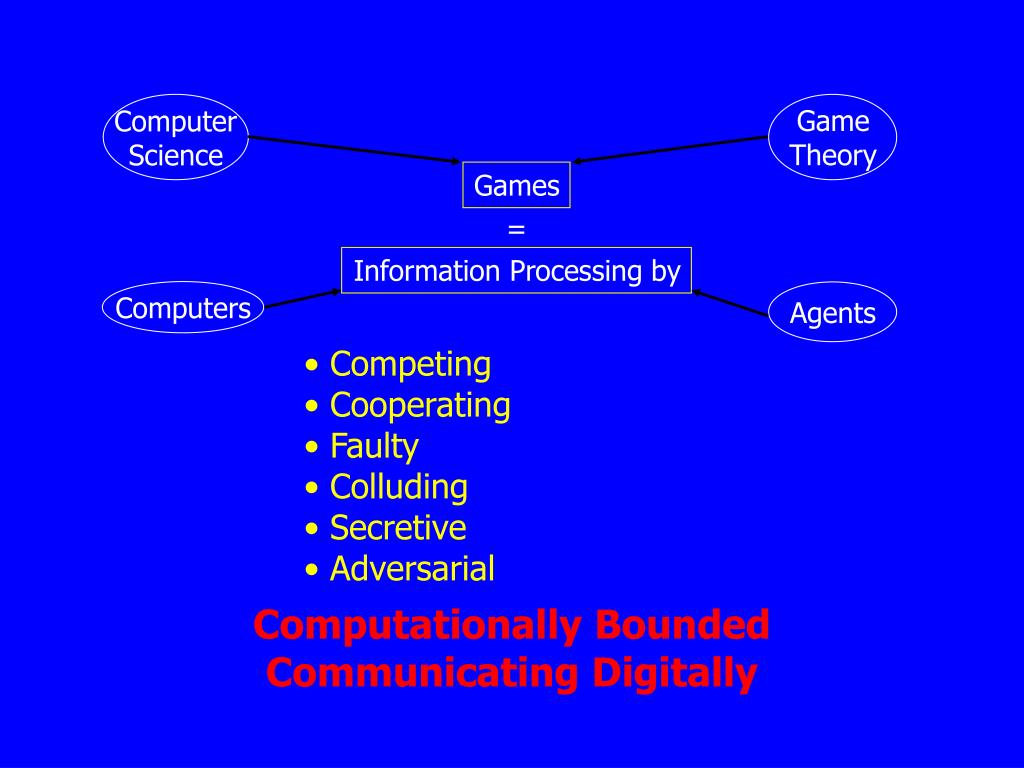 Computer Science

Game Theory

Games

=

Information Processing by

Computers

Agents

• Competing
• Cooperating
• Faulty
• Colluding
• Secretive
• Adversarial

Computationally Bounded
Communicating Digitally